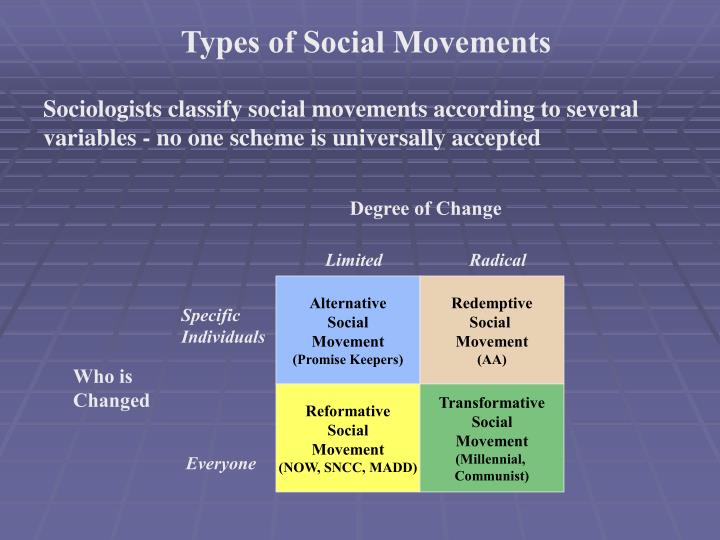 Types of Social Movements

Sociologists classify social movements according to several variables - no one scheme is universally accepted

Degree of Change

Who is Changed

| | Limited | Radical |
|---|---|---|
| Specific Individuals | Alternative Social Movement (Promise Keepers) | Redemptive Social Movement (AA) |
| Everyone | Reformative Social Movement (NOW, SNCC, MADD) | Transformative Social Movement (Millennial, Communist) |